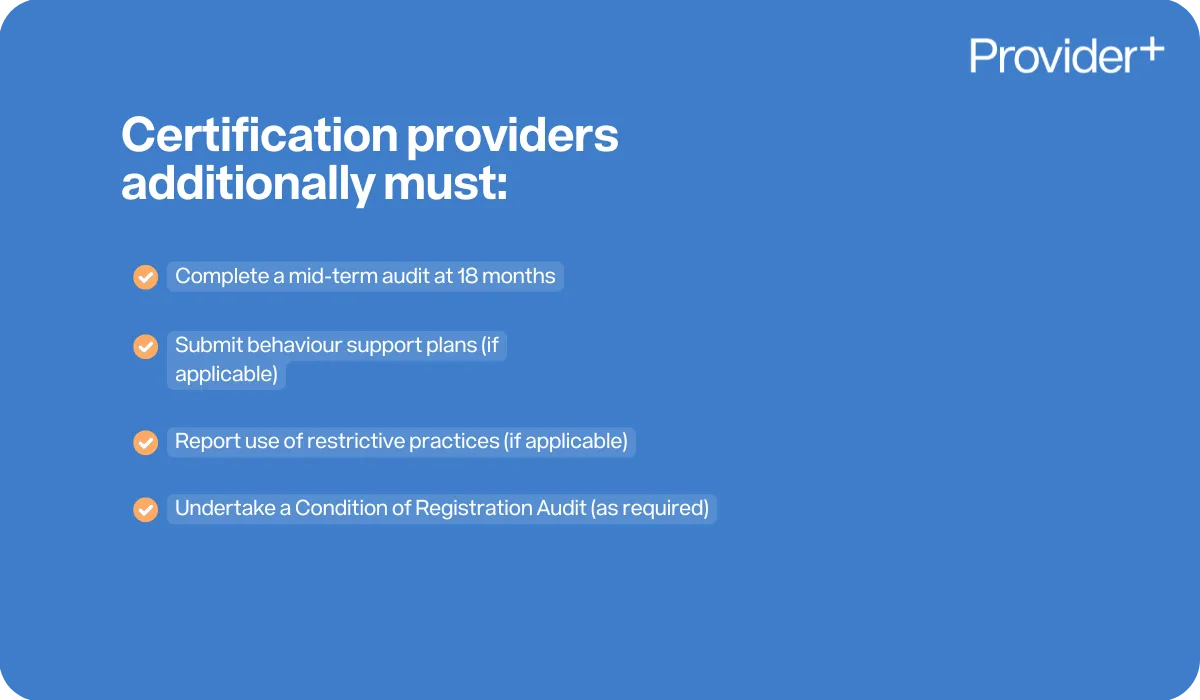 Provider+

Certification providers additionally must:

Complete a mid-term audit at 18 months

Submit behaviour support plans (if applicable)

Report use of restrictive practices (if applicable)

Undertake a Condition of Registration Audit (as required)